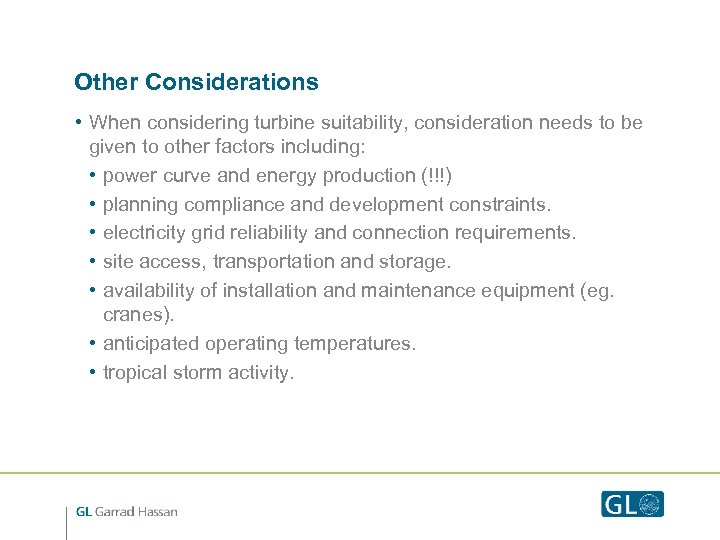 Other Considerations

• When considering turbine suitability, consideration needs to be given to other factors including:

• power curve and energy production (!!!)

• planning compliance and development constraints.

• electricity grid reliability and connection requirements.

• site access, transportation and storage.

• availability of installation and maintenance equipment (eg. cranes).

• anticipated operating temperatures.

• tropical storm activity.

GL Garrad Hassan

GL